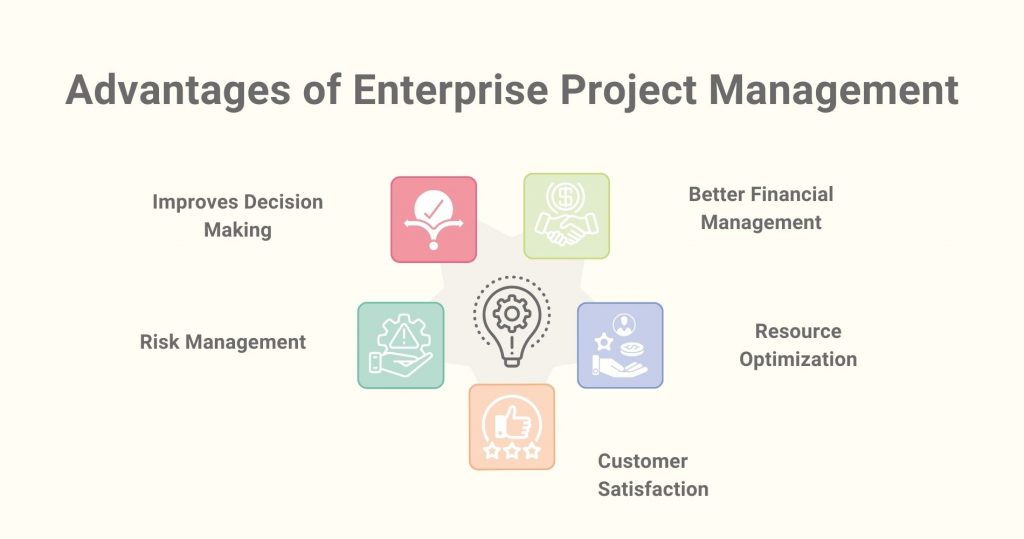 Advantages of Enterprise Project Management

Improves Decision Making

Better Financial Management

Risk Management

Resource Optimization

Customer Satisfaction